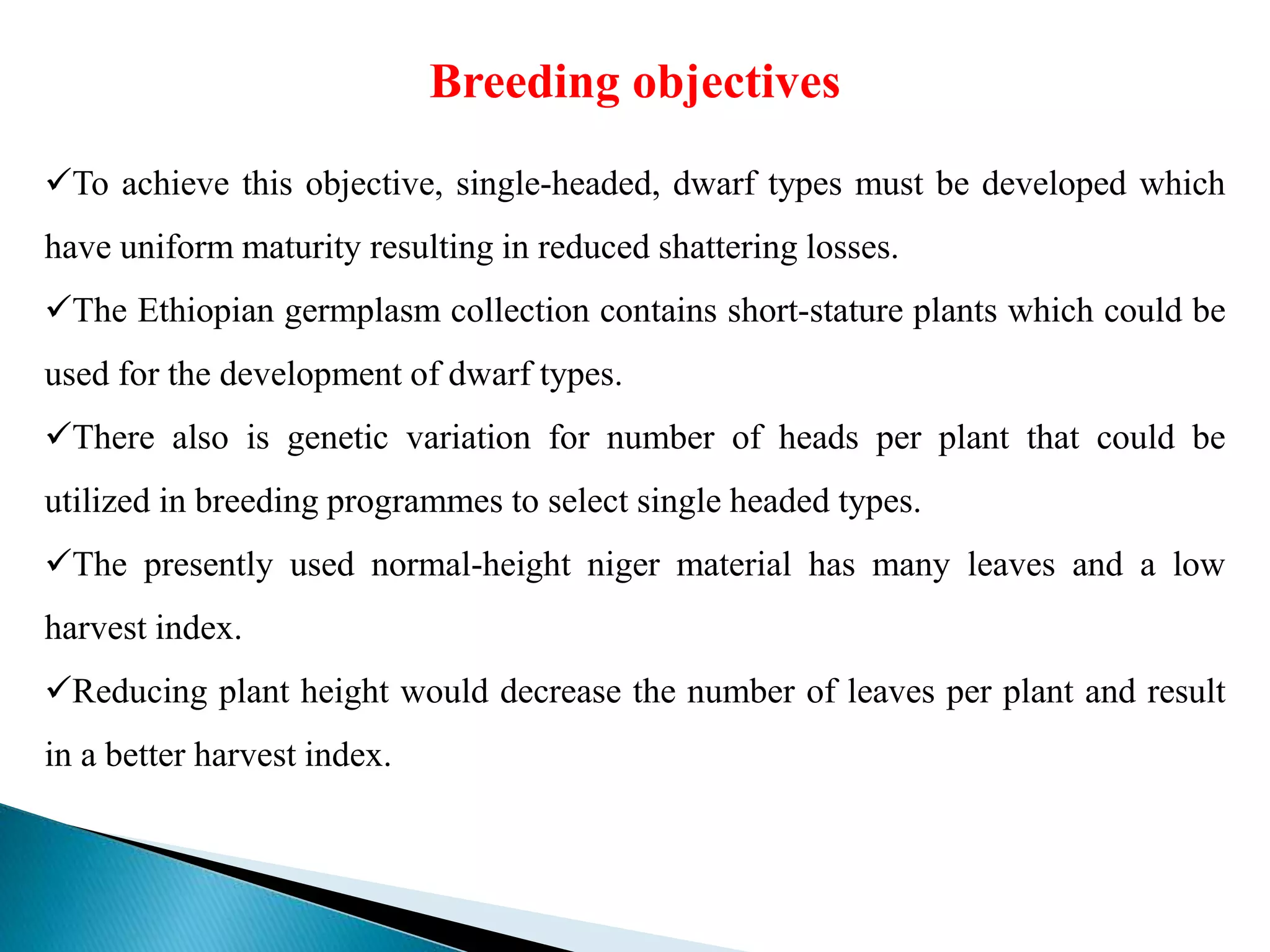 Breeding objectives

✓To achieve this objective, single-headed, dwarf types must be developed which have uniform maturity resulting in reduced shattering losses.

✓The Ethiopian germplasm collection contains short-stature plants which could be used for the development of dwarf types.

✓There also is genetic variation for number of heads per plant that could be utilized in breeding programmes to select single headed types.

✓The presently used normal-height niger material has many leaves and a low harvest index.

✓Reducing plant height would decrease the number of leaves per plant and result in a better harvest index.